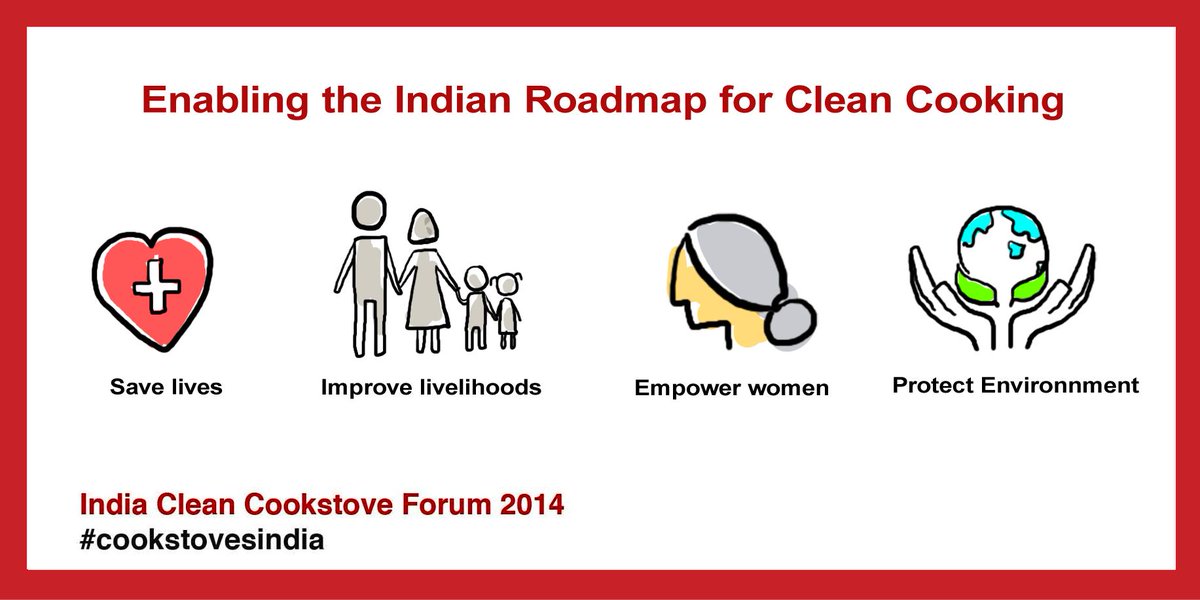 Enabling the Indian Roadmap for Clean Cooking

Save lives

Improve livelihoods

Empower women

Protect Environnment

India Clean Cookstove Forum 2014
#cookstovesindia